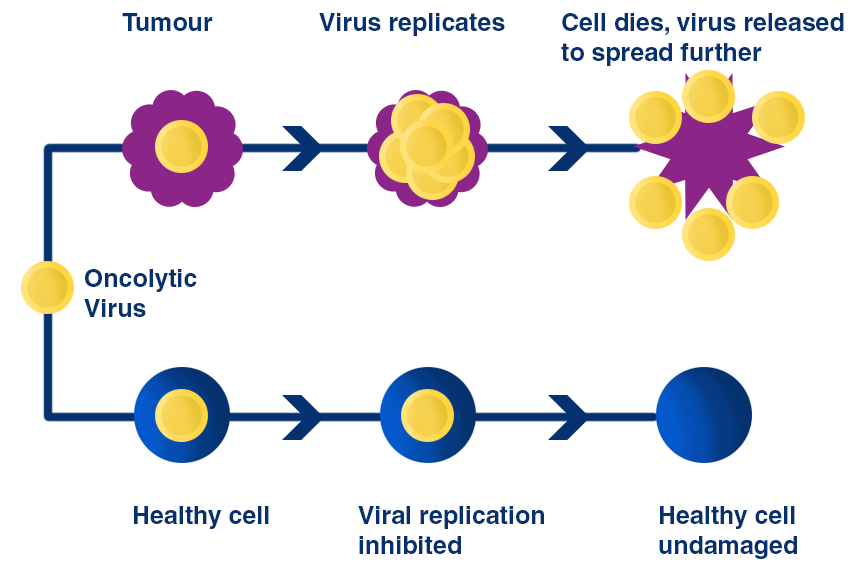 Tumour

Virus replicates

Cell dies, virus released to spread further

Oncolytic Virus

Healthy cell

Viral replication inhibited

Healthy cell undamaged